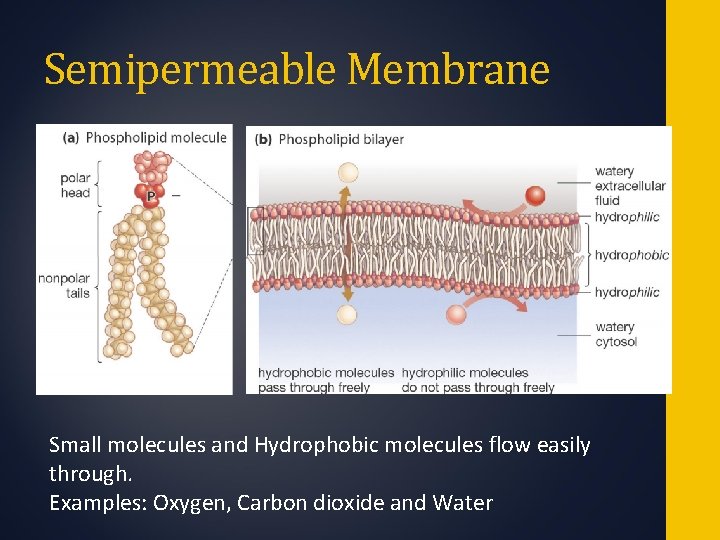 Semipermeable Membrane

(a) Phospholipid molecule

polar head

P

–

nonpolar tails

(b) Phospholipid bilayer

watery extracellular fluid

hydrophilic

hydrophobic

hydrophilic

watery cytosol

hydrophobic molecules pass through freely

hydrophilic molecules do not pass through freely

Small molecules and Hydrophobic molecules flow easily through.
Examples: Oxygen, Carbon dioxide and Water